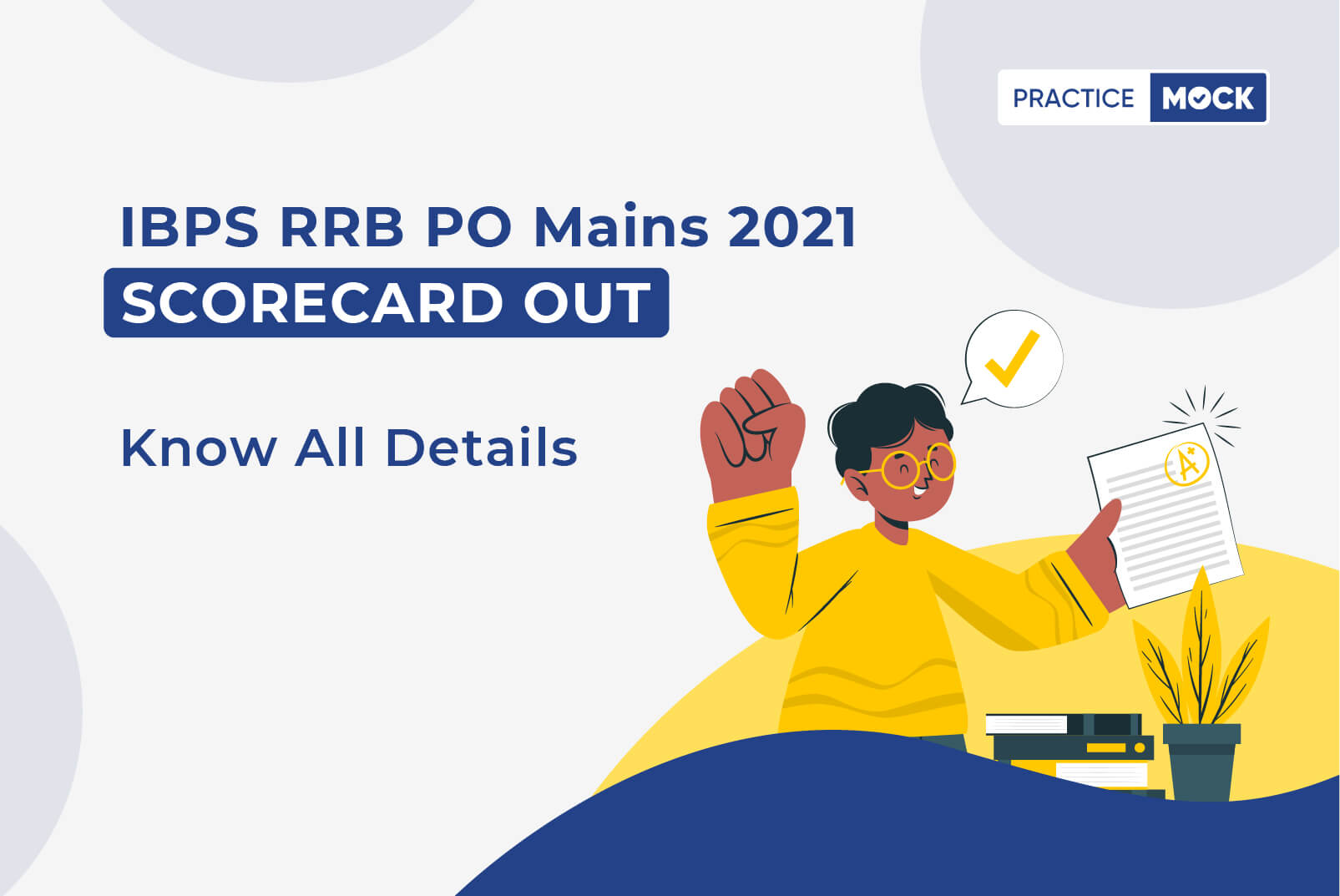 PRACTICE MOCK

IBPS RRB PO Mains 2021
SCORECARD OUT

Know All Details

A+